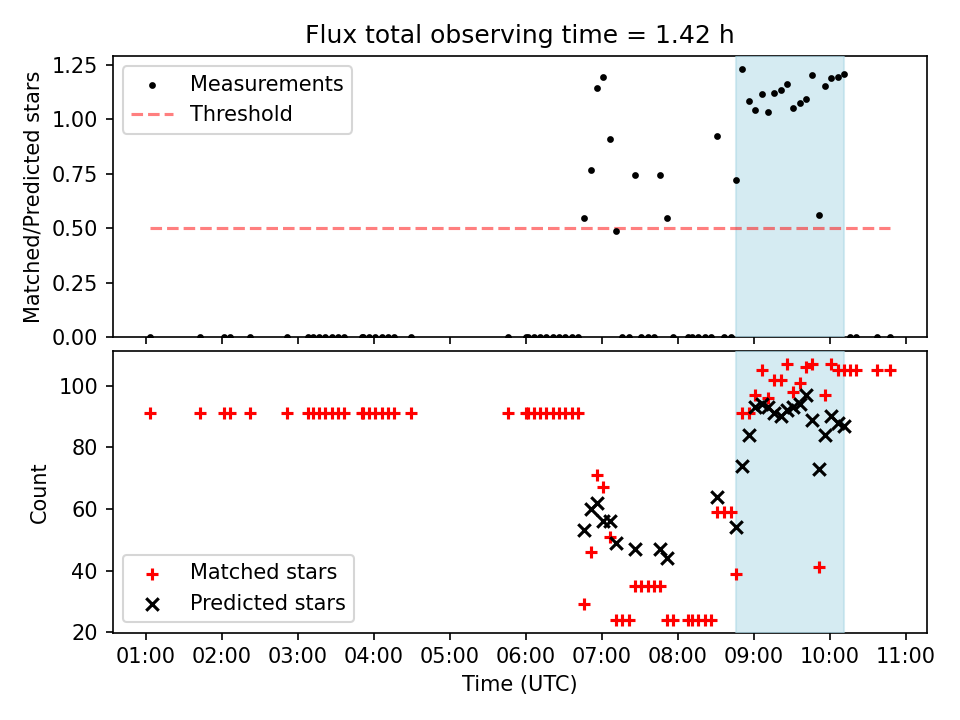 Flux total observing time = 1.42 h

Matched/Predicted stars

1.25
1.00
0.75
0.50
0.25
0.00

Measurements
Threshold

Count

100
80
60
40
20

Matched stars
Predicted stars

01:00 02:00 03:00 04:00 05:00 06:00 07:00 08:00 09:00 10:00 11:00

Time (UTC)